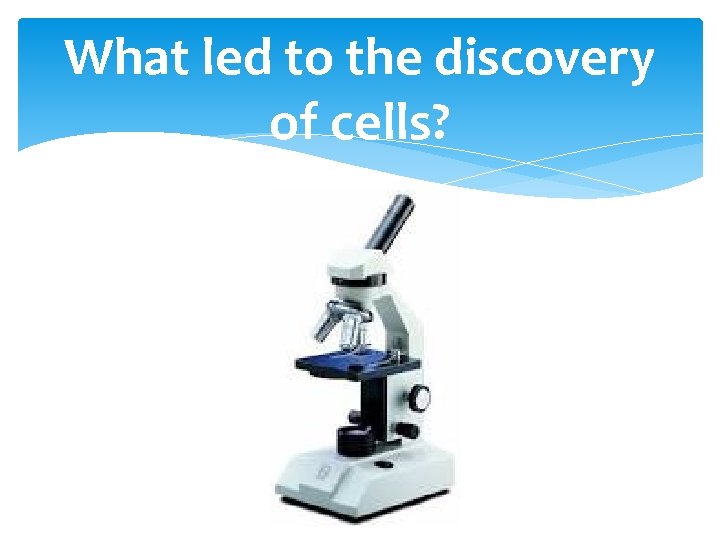 What led to the discovery of cells?